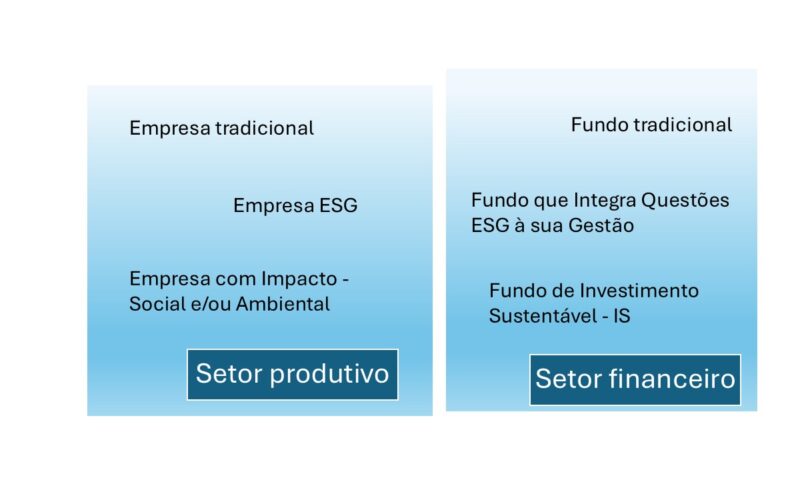 Empresa tradicional

Empresa ESG

Empresa com Impacto - Social e/ou Ambiental

Setor produtivo

Fundo tradicional

Fundo que Integra Questões ESG à sua Gestão

Fundo de Investimento Sustentável - IS

Setor financeiro